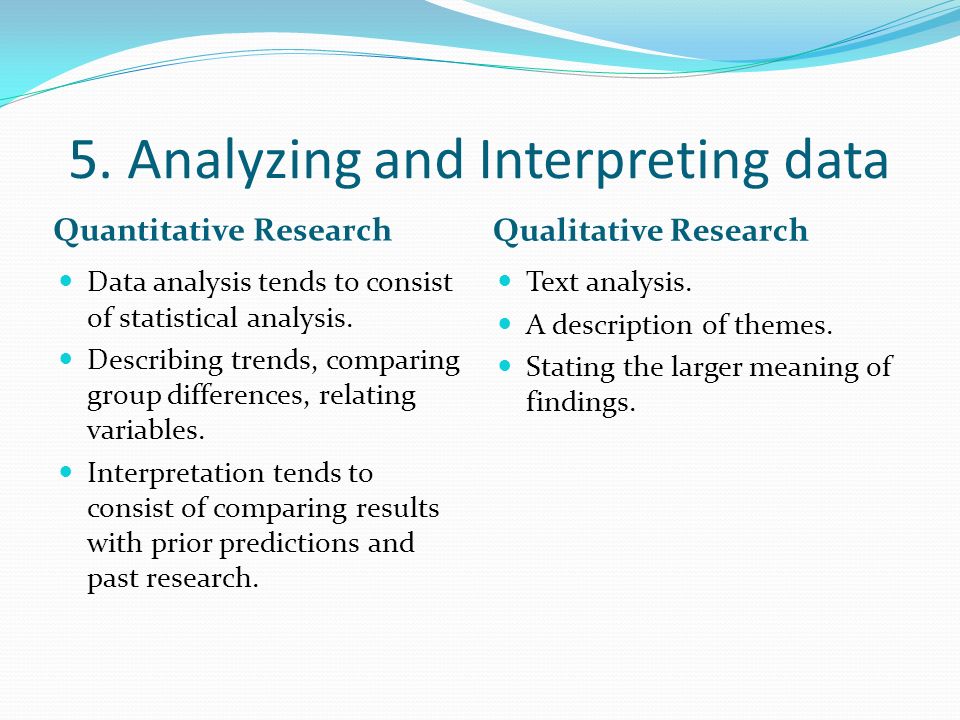 5. Analyzing and Interpreting data

Quantitative Research

- Data analysis tends to consist of statistical analysis.
- Describing trends, comparing group differences, relating variables.
- Interpretation tends to consist of comparing results with prior predictions and past research.

Qualitative Research

- Text analysis.
- A description of themes.
- Stating the larger meaning of findings.